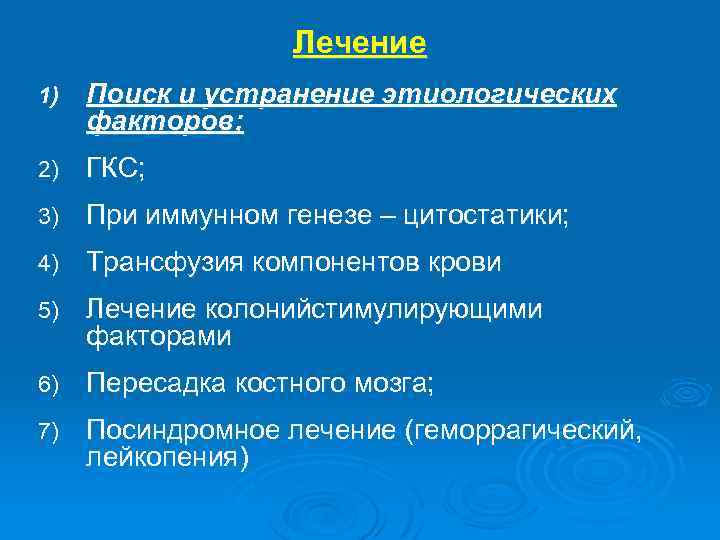 Лечение

1) Поиск и устранение этиологических факторов;

2) ГКС;

3) При иммунном генезе – цитостатики;

4) Трансфузия компонентов крови

5) Лечение колонийстимулирующими факторами

6) Пересадка костного мозга;

7) Посиндромное лечение (геморрагический, лейкопения)